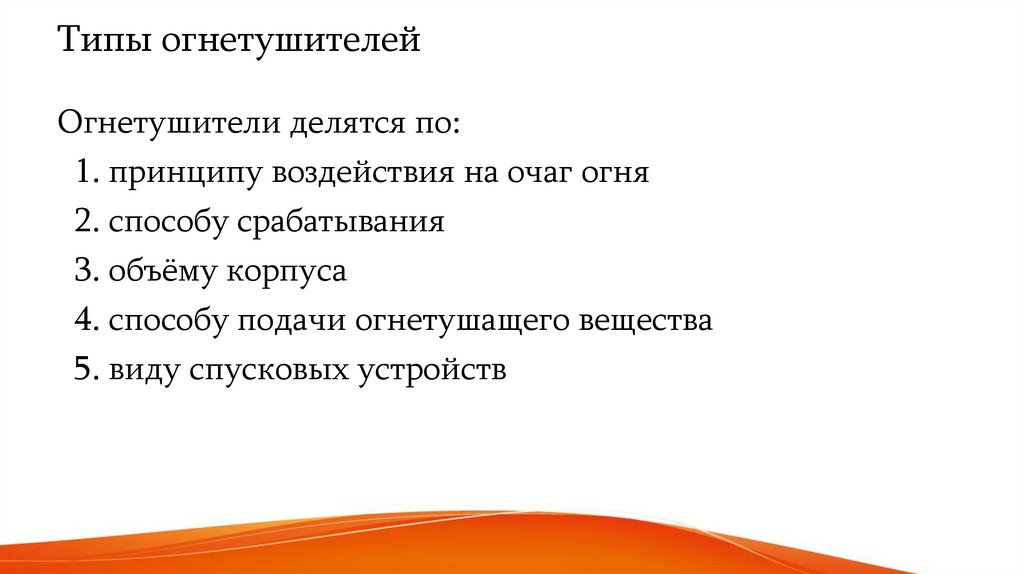 Типы огнетушителей

Огнетушители делятся по:
1. принципу воздействия на очаг огня
2. способу срабатывания
3. объёму корпуса
4. способу подачи огнетушащего вещества
5. виду спусковых устройств